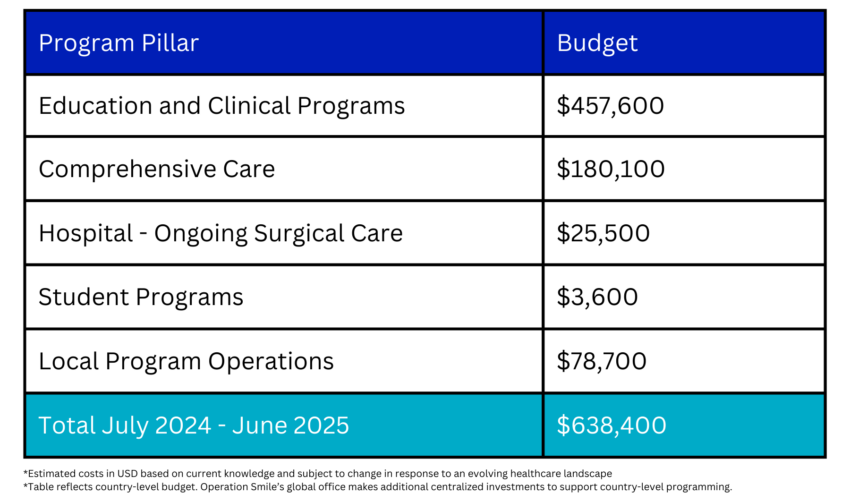 | Program Pillar | Budget |
|---|---|
| Education and Clinical Programs | \$457,600 |
| Comprehensive Care | \$180,100 |
| Hospital - Ongoing Surgical Care | \$25,500 |
| Student Programs | \$3,600 |
| Local Program Operations | \$78,700 |
| Total July 2024 - June 2025 | \$638,400 |

*Estimated costs in USD based on current knowledge and subject to change in response to an evolving healthcare landscape
*Table reflects country-level budget. Operation Smile's global office makes additional centralized investments to support country-level programming.